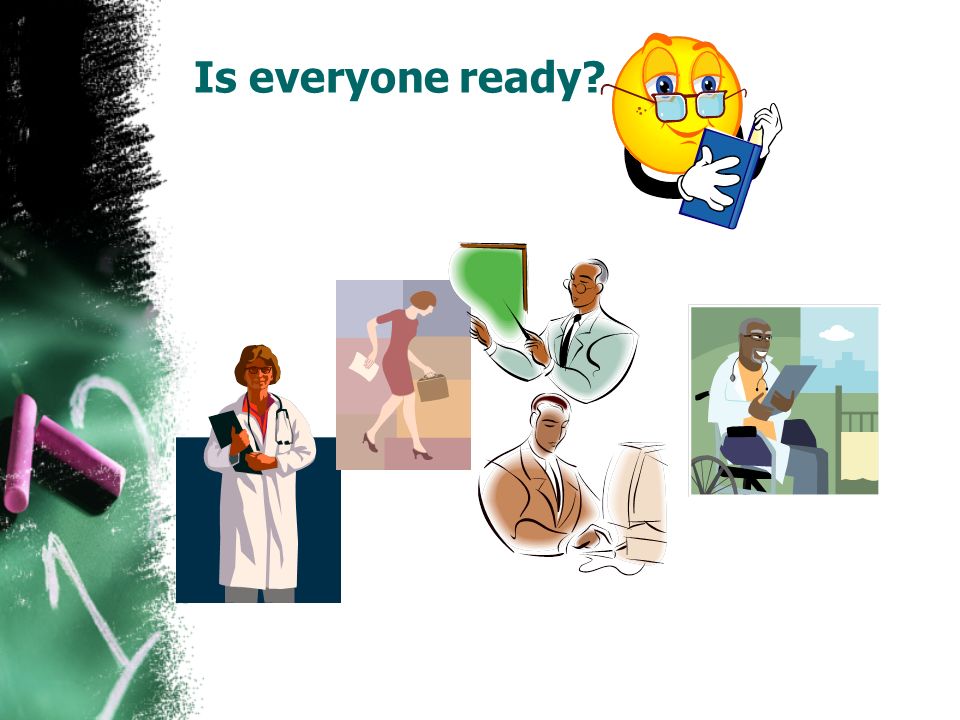 Is everyone ready?